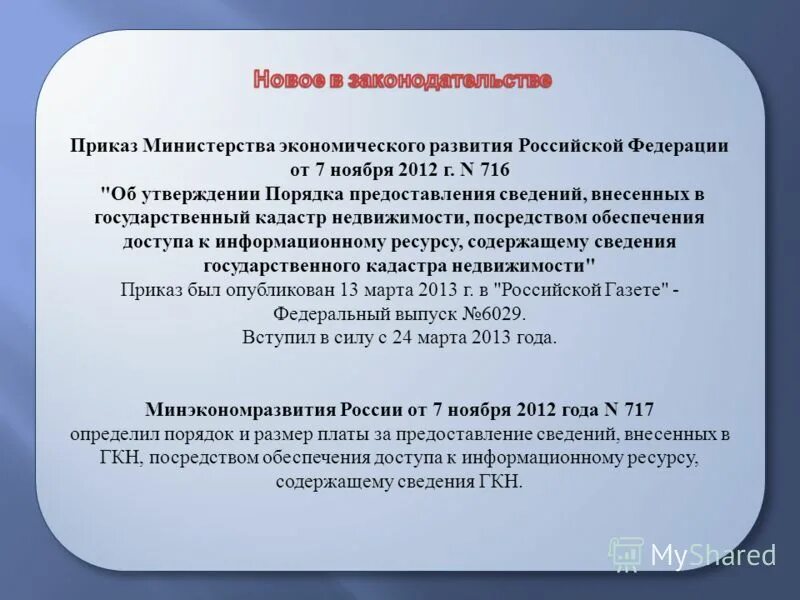 Новое в законодательстве

Приказ Министерства экономического развития Российской Федерации от 7 ноября 2012 г. N 716
"Об утверждении Порядка предоставления сведений, внесенных в государственный кадастр недвижимости, посредством обеспечения доступа к информационному ресурсу, содержащему сведения государственного кадастра недвижимости"
Приказ был опубликован 13 марта 2013 г. в "Российской Газете" - Федеральный выпуск №6029.
Вступил в силу с 24 марта 2013 года.

Минэкономразвития России от 7 ноября 2012 года N 717
определил порядок и размер платы за предоставление сведений, внесенных в ГКН, посредством обеспечения доступа к информационному ресурсу, содержащему сведения ГКН.

MyShared